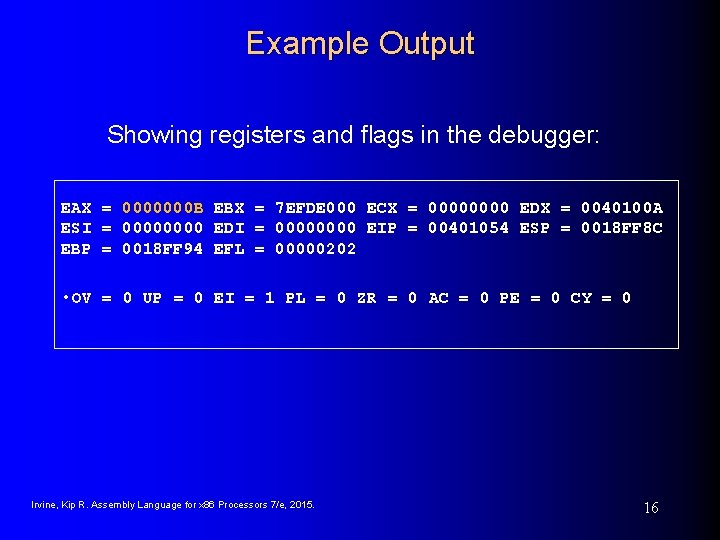 Example Output

Showing registers and flags in the debugger:

EAX = 0000000B EBX = 7EFDE000 ECX = 00000000 EDX = 0040100A
ESI = 00000000 EDI = 00000000 EIP = 00401054 ESP = 0018FF8C
EBP = 0018FF94 EFL = 00000202

•OV = 0 UP = 0 EI = 1 PL = 0 ZR = 0 AC = 0 PE = 0 CY = 0

Irvine, Kip R. Assembly Language for x86 Processors 7/e, 2015.

16